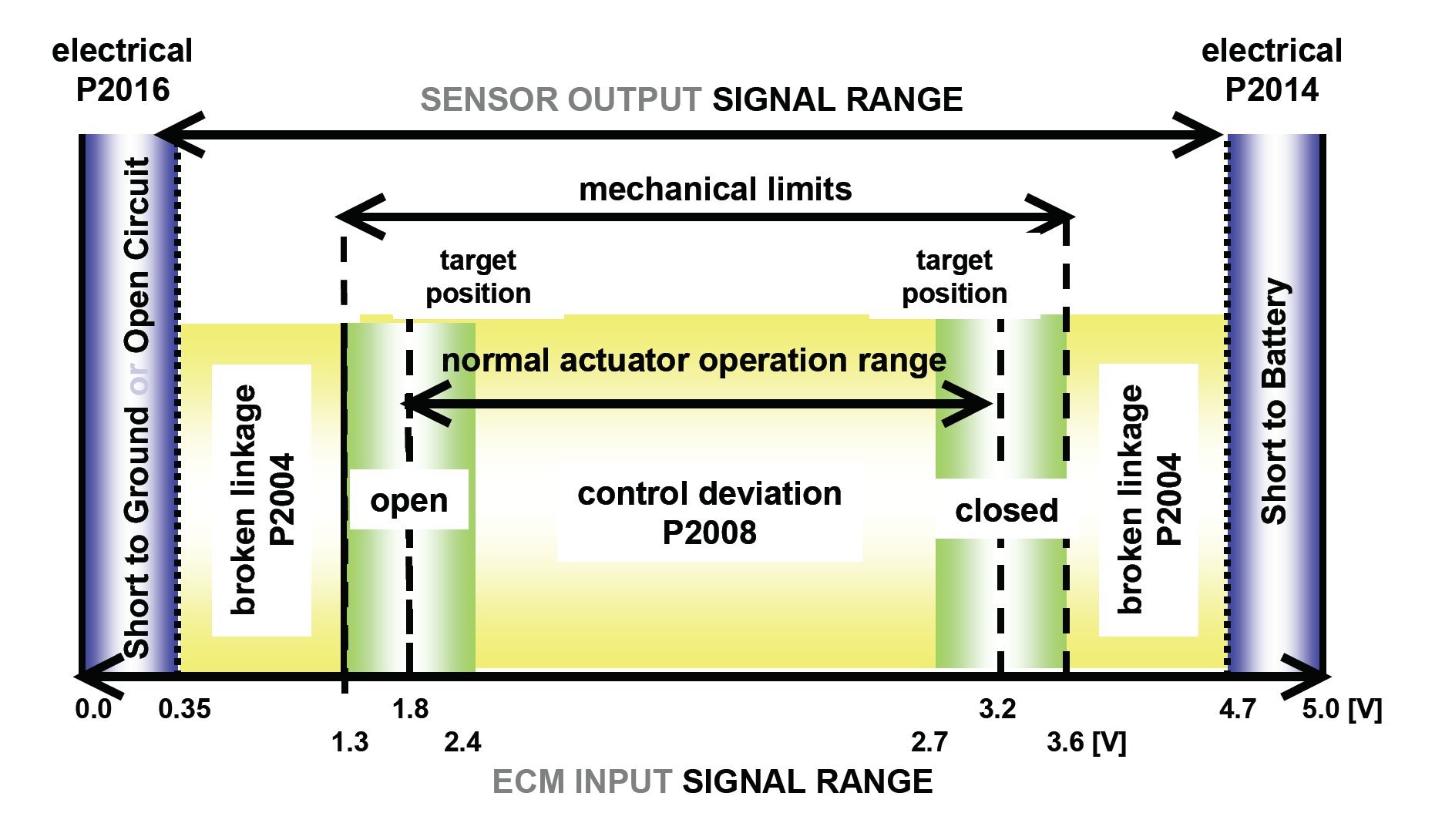 electrical
P2016

SENSOR OUTPUT SIGNAL RANGE

electrical
P2014

mechanical limits

target position

target position

Short to Ground or Open Circuit

broken linkage P2004

normal actuator operation range

open

control deviation
P2008

closed

broken linkage P2004

Short to Battery

0.0 0.35 1.8 3.2 4.7 5.0 [V]

1.3 2.4 2.7 3.6 [V]

ECM INPUT SIGNAL RANGE